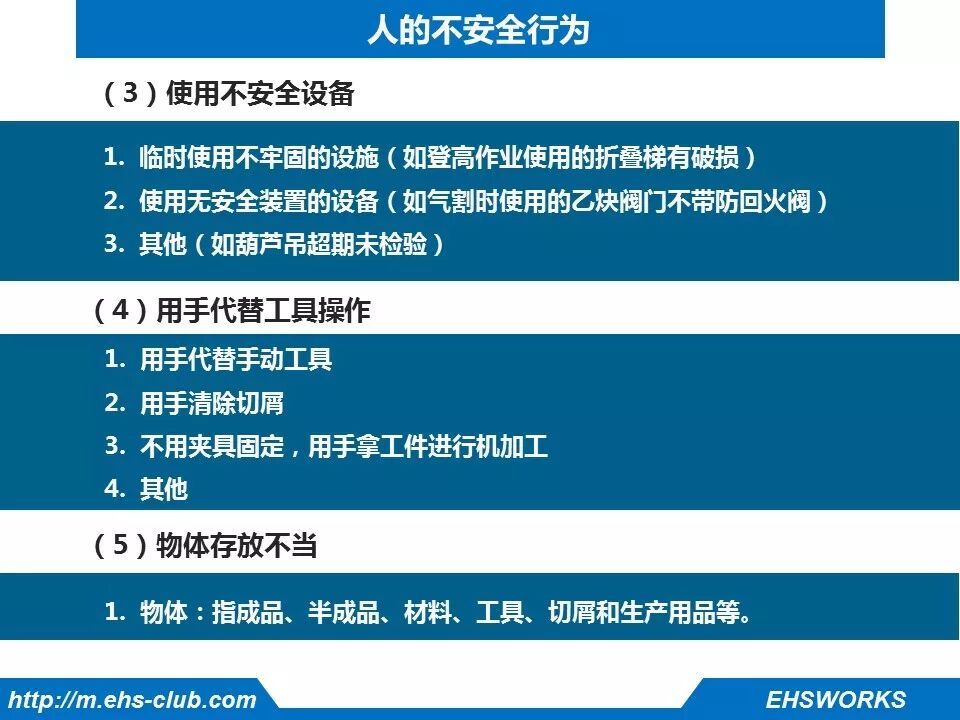 人的不安全行为

（3）使用不安全设备

1. 临时使用不牢固的设施（如登高作业使用的折叠梯有破损）
2. 使用无安全装置的设备（如气割时使用的乙炔阀门不带防回火阀）
3. 其他（如葫芦吊超期未检验）

（4）用手代替工具操作

1. 用手代替手动工具
2. 用手清除切屑
3. 不用夹具固定，用手拿工件进行机加工
4. 其他

（5）物体存放不当

1. 物体：指成品、半成品、材料、工具、切屑和生产用品等。

http://m.ehs-club.com

EHSWORKS